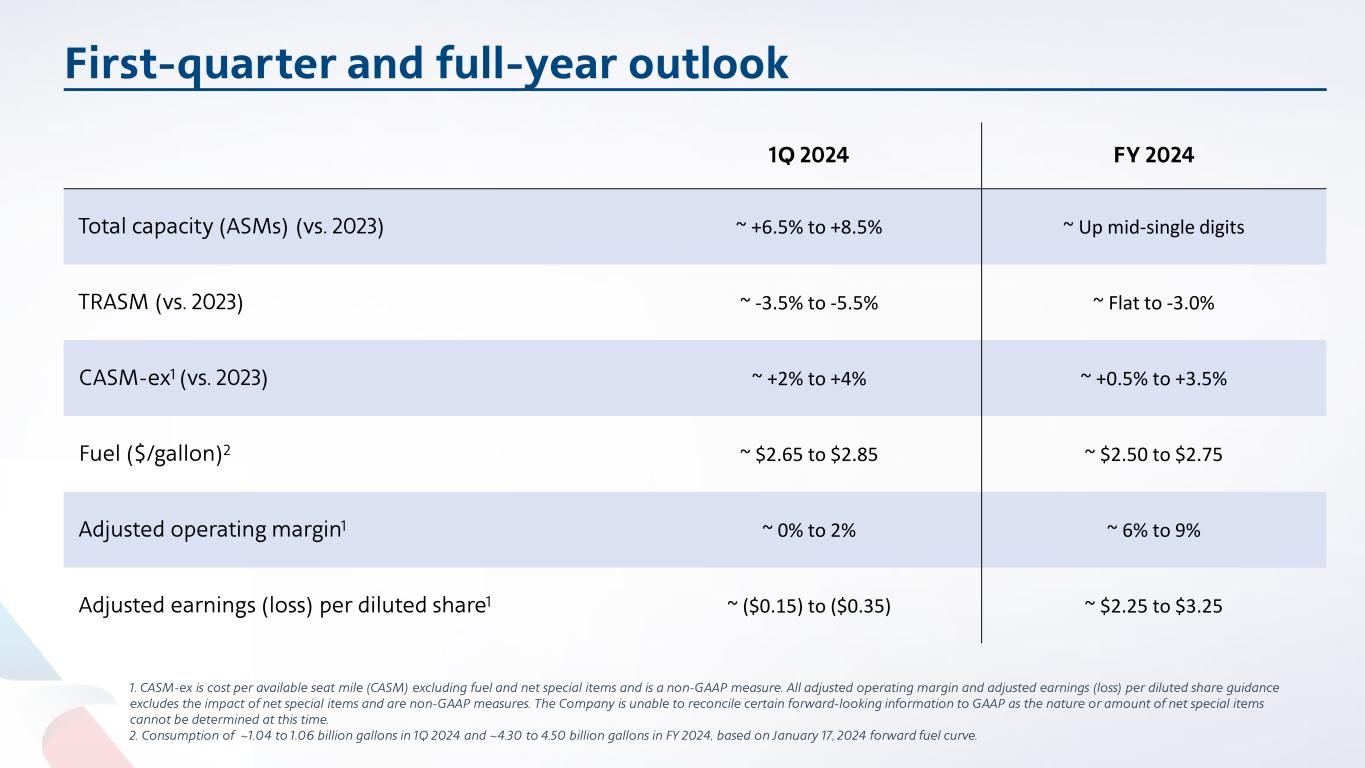 First-quarter and full-year outlook

| | 1Q 2024 | FY 2024 |
|---|---|---|
| Total capacity (ASMs) (vs. 2023) | ~ +6.5% to +8.5% | ~ Up mid-single digits |
| TRASM (vs. 2023) | ~ -3.5% to -5.5% | ~ Flat to -3.0% |
| CASM-ex$^1$ (vs. 2023) | ~ +2% to +4% | ~ +0.5% to +3.5% |
| Fuel (\$/gallon)$^2$ | ~ \$2.65 to \$2.85 | ~ \$2.50 to \$2.75 |
| Adjusted operating margin$^1$ | ~ 0% to 2% | ~ 6% to 9% |
| Adjusted earnings (loss) per diluted share$^1$ | ~ (\$0.15) to (\$0.35) | ~ \$2.25 to \$3.25 |

1. CASM-ex is cost per available seat mile (CASM) excluding fuel and net special items and is a non-GAAP measure. All adjusted operating margin and adjusted earnings (loss) per diluted share guidance excludes the impact of net special items and are non-GAAP measures. The Company is unable to reconcile certain forward-looking information to GAAP as the nature or amount of net special items cannot be determined at this time.
2. Consumption of ~1.04 to 1.06 billion gallons in 1Q 2024 and ~4.30 to 4.50 billion gallons in FY 2024, based on January 17, 2024 forward fuel curve.